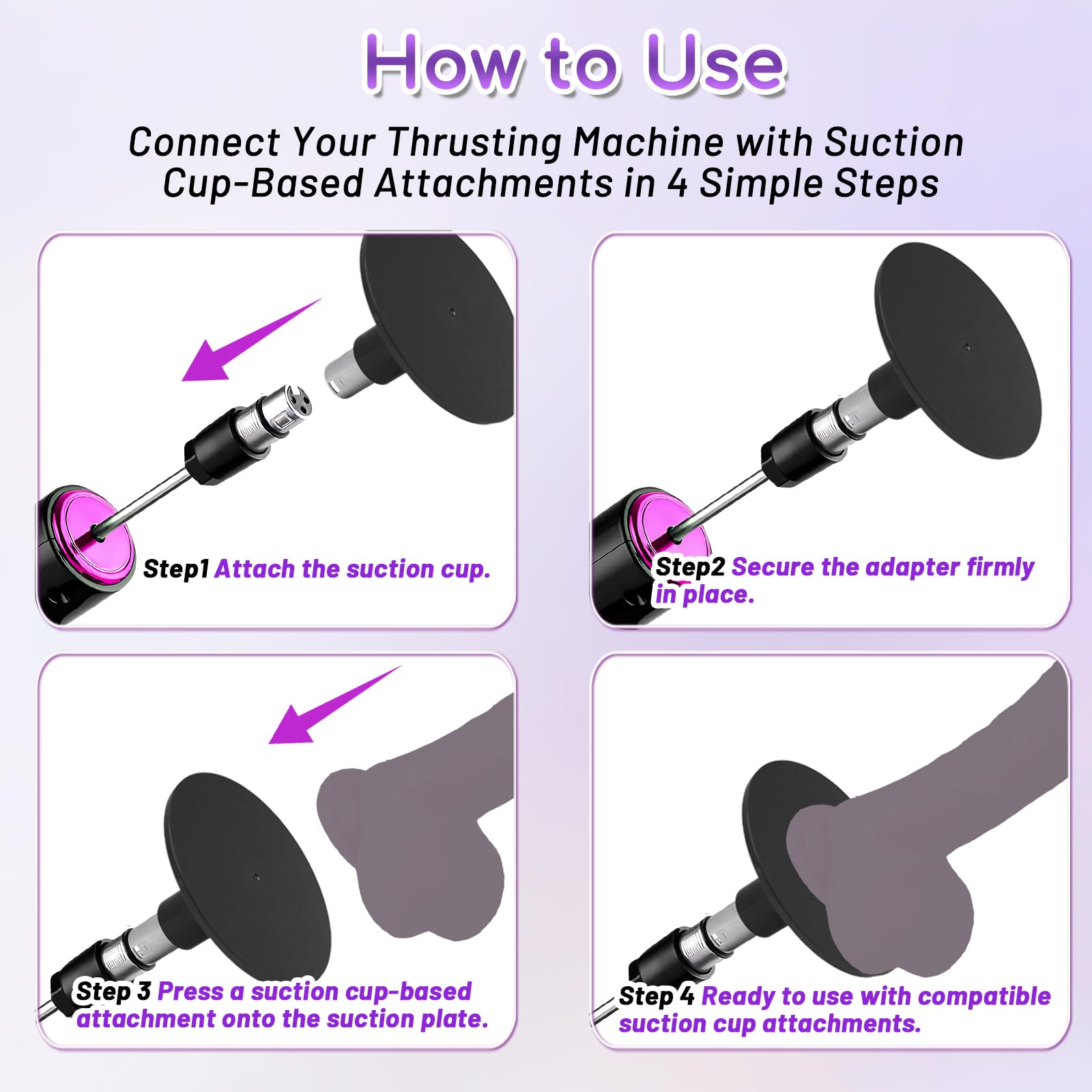 How to Use

Connect Your Thrusting Machine with Suction Cup-Based Attachments in 4 Simple Steps

Step1 Attach the suction cup.

Step2 Secure the adapter firmly in place.

Step 3 Press a suction cup-based attachment onto the suction plate.

Step 4 Ready to use with compatible suction cup attachments.